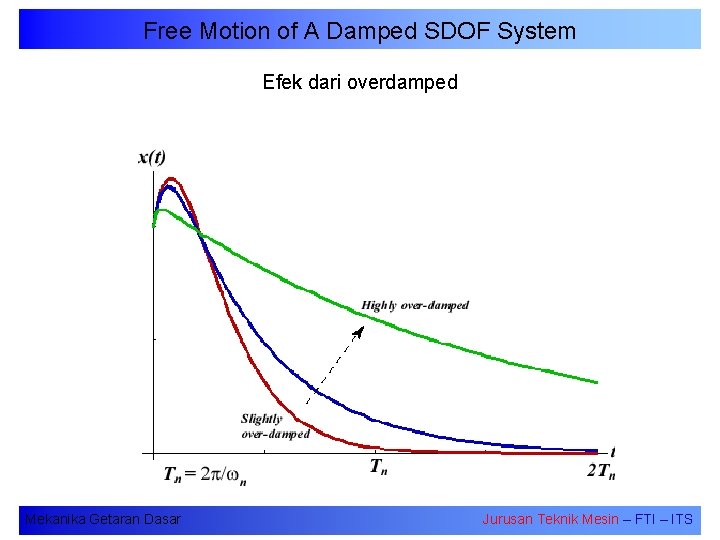 Free Motion of A Damped SDOF System

Efek dari overdamped

$x(t)$

Highly over-damped

Slightly over-damped

$t$

$T_n = 2\pi/\omega_n$

$T_n$

$2T_n$

Mekanika Getaran Dasar

Jurusan Teknik Mesin – FTI – ITS